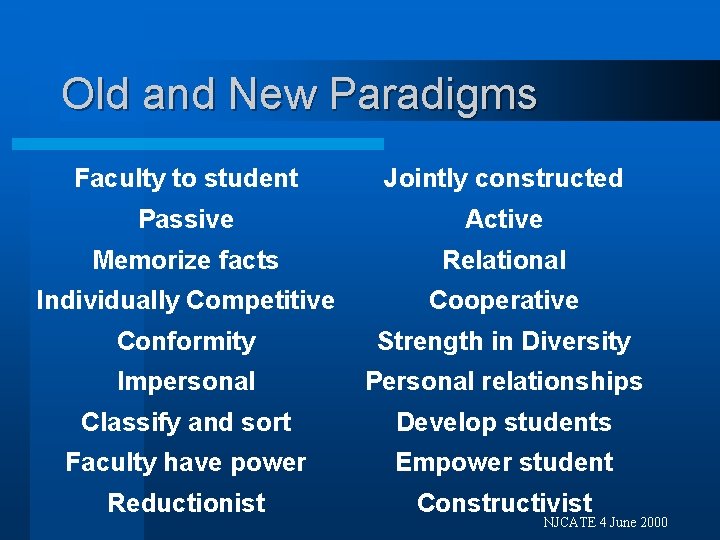 Old and New Paradigms

Faculty to student
Passive
Memorize facts
Individually Competitive
Conformity
Impersonal
Classify and sort
Faculty have power
Reductionist

Jointly constructed
Active
Relational
Cooperative
Strength in Diversity
Personal relationships
Develop students
Empower student
Constructivist

NJCATE 4 June 2000